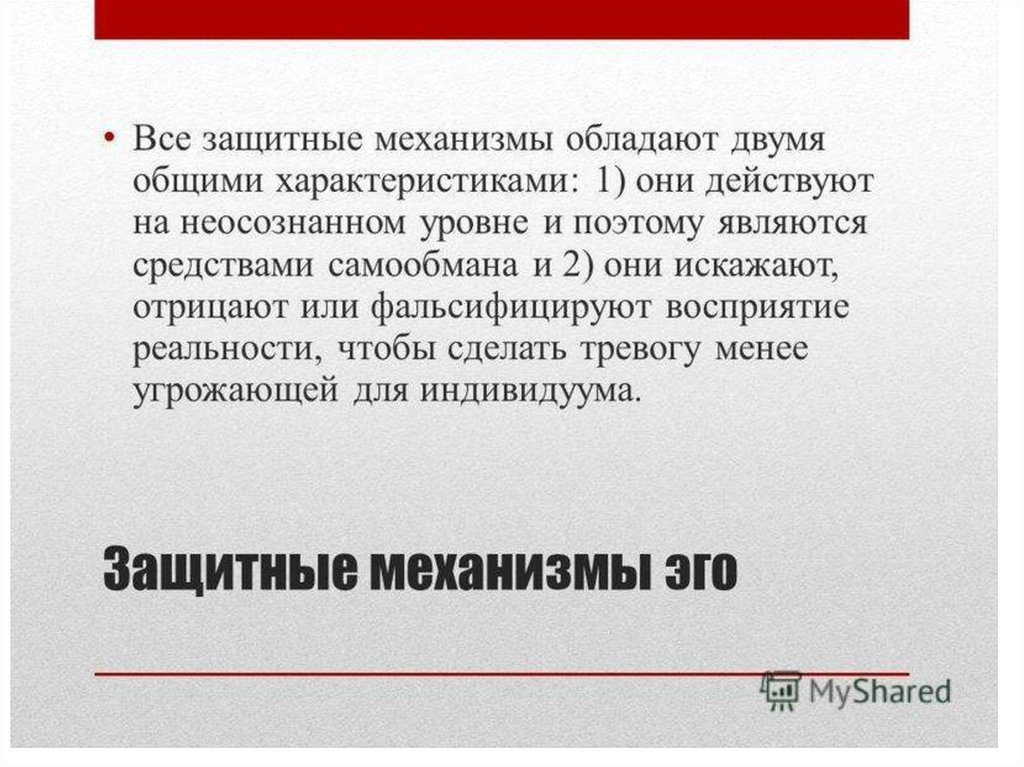 • Все защитные механизмы обладают двумя общими характеристиками: 1) они действуют на неосознанном уровне и поэтому являются средствами самообмана и 2) они искажают, отрицают или фальсифицируют восприятие реальности, чтобы сделать тревогу менее угрожающей для индивидуума.

Защитные механизмы эго

MyShared